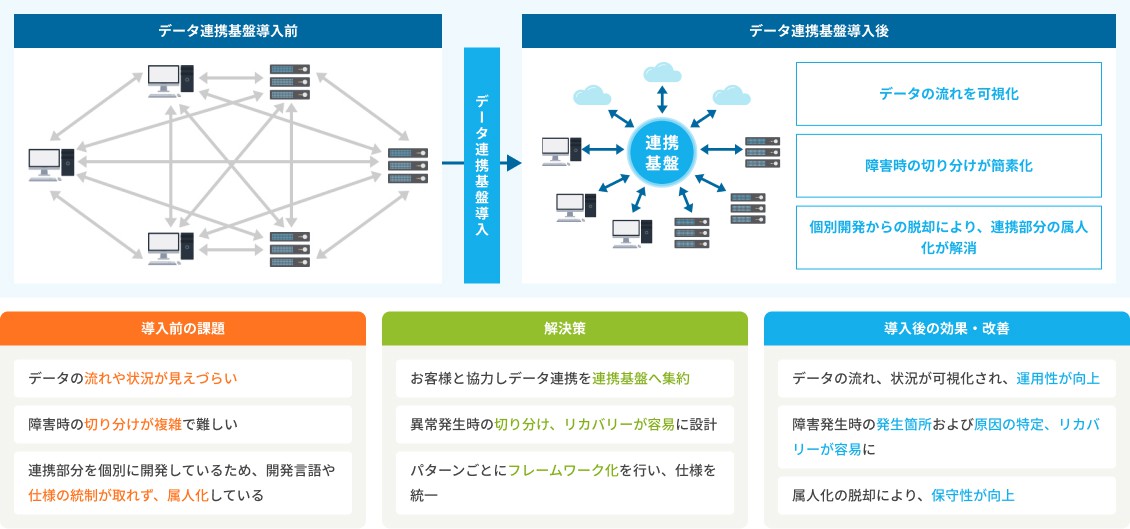 データ連携基盤導入前

データ連携基盤導入

データ連携基盤導入後

連携基盤

データの流れを可視化

障害時の切り分けが簡素化

個別開発からの脱却により、連携部分の属人化が解消

導入前の課題

データの流れや状況が見えづらい

障害時の切り分けが複雑で難しい

連携部分を個別に開発しているため、開発言語や仕様の統制が取れず、属人化している

解決策

お客様と協力しデータ連携を連携基盤へ集約

異常発生時の切り分け、リカバリーが容易に設計

パターンごとにフレームワーク化を行い、仕様を統一

導入後の効果・改善

データの流れ、状況が可視化され、運用性が向上

障害発生時の発生箇所および原因の特定、リカバリーが容易に

属人化の脱却により、保守性が向上